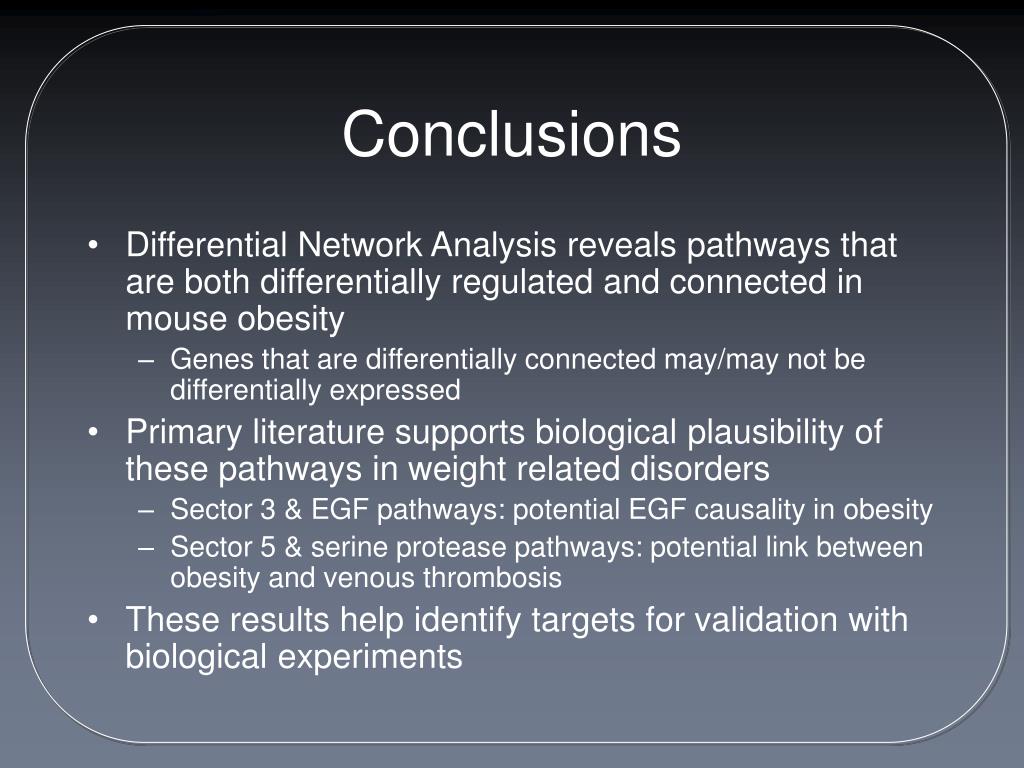 Conclusions

• Differential Network Analysis reveals pathways that are both differentially regulated and connected in mouse obesity
– Genes that are differentially connected may/may not be differentially expressed
• Primary literature supports biological plausibility of these pathways in weight related disorders
– Sector 3 & EGF pathways: potential EGF causality in obesity
– Sector 5 & serine protease pathways: potential link between obesity and venous thrombosis
• These results help identify targets for validation with biological experiments